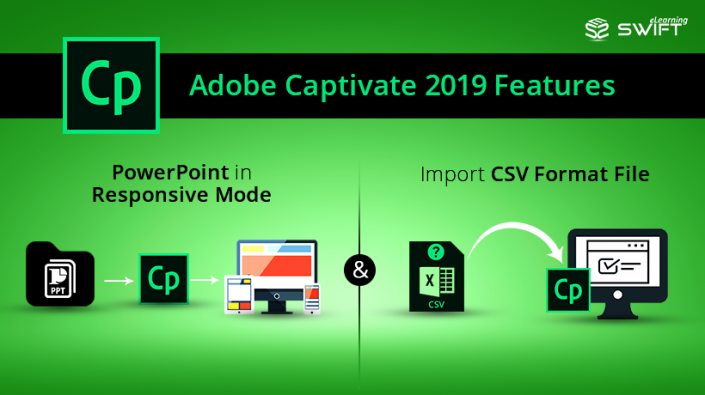 eLearning
SWIFT

Cp

Adobe Captivate 2019 Features

PowerPoint in Responsive Mode

PPT

Cp

&

Import CSV Format File

?

X

CSV

Cp